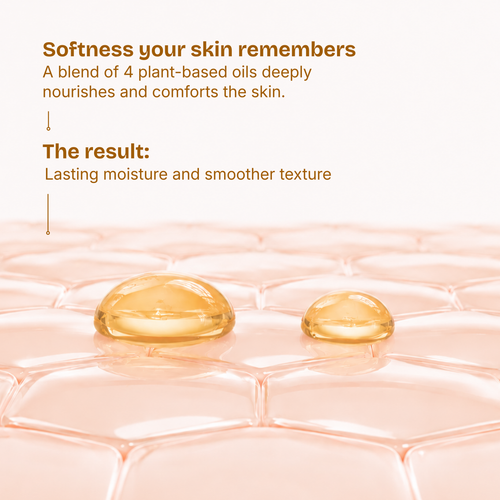 Softness your skin remembers
A blend of 4 plant-based oils deeply nourishes and comforts the skin.

The result:
Lasting moisture and smoother texture